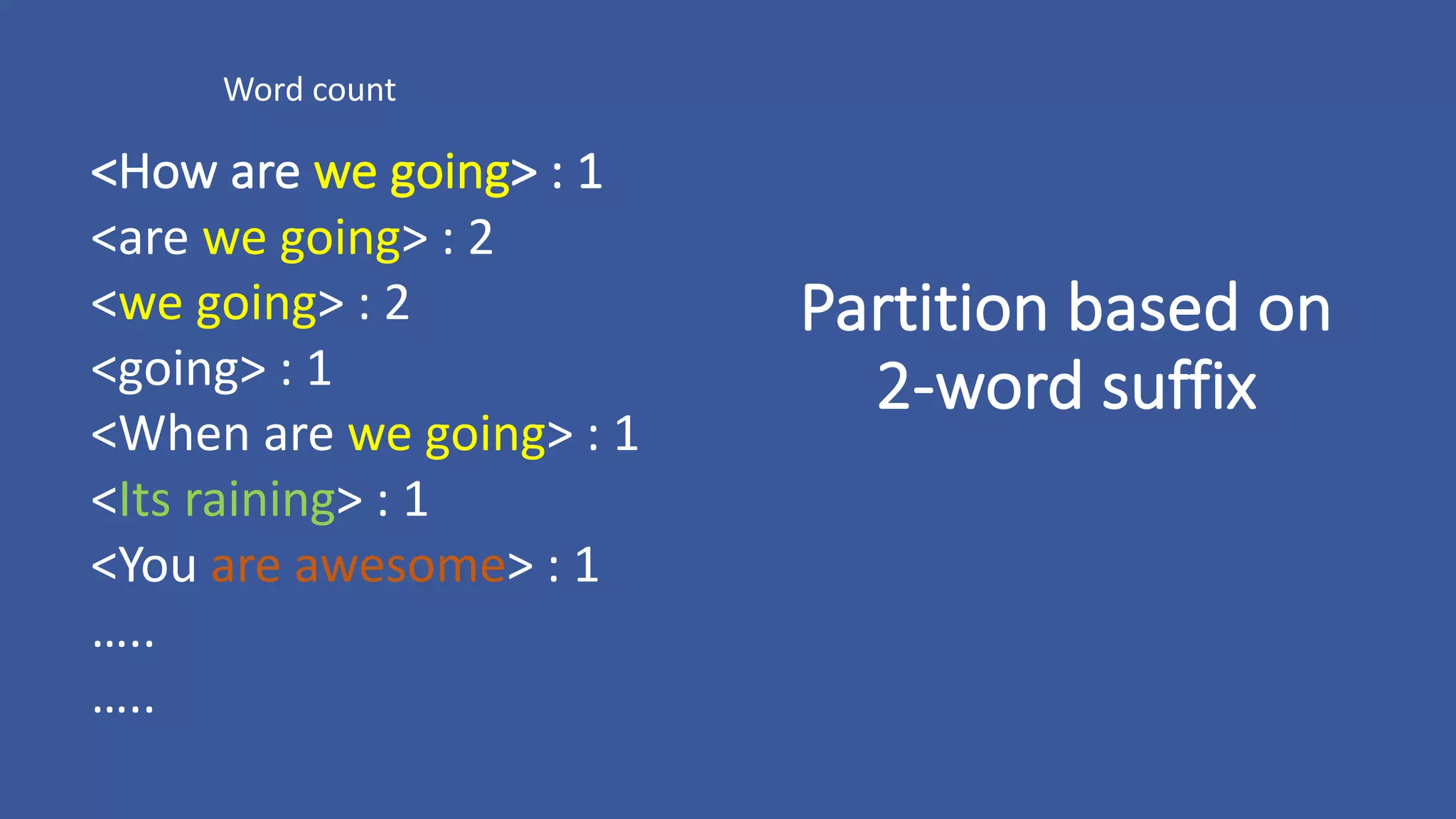 Word count

<How are we going> : 1

<are we going> : 2

<we going> : 2

<going> : 1

<When are we going> : 1

<Its raining> : 1

<You are awesome> : 1

.....

.....

Partition based on 2-word suffix